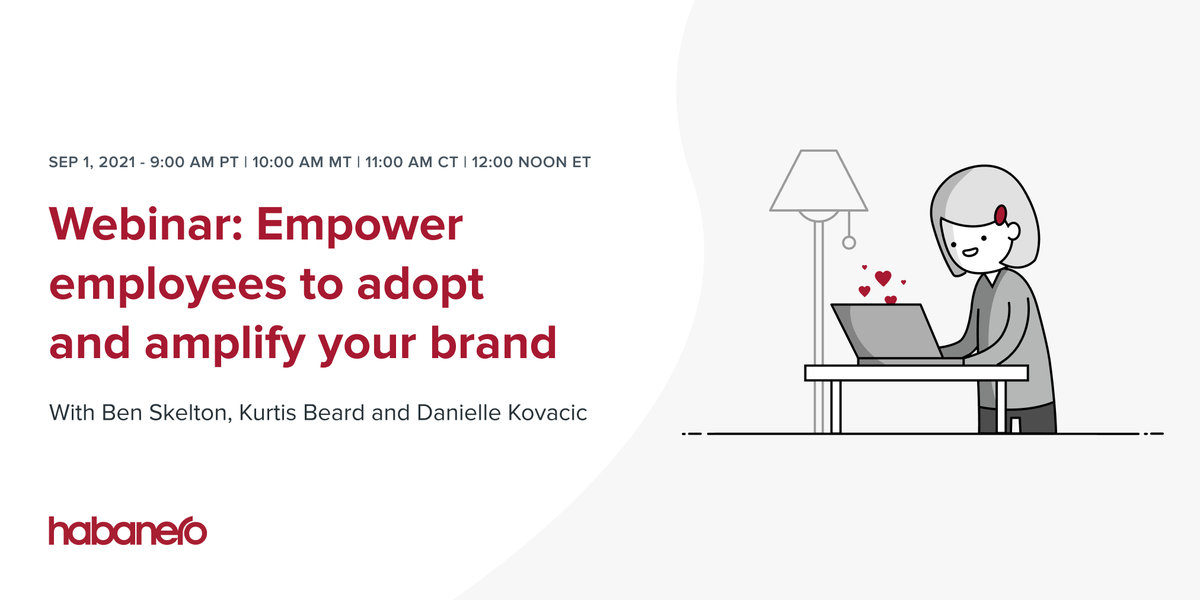 SEP 1, 2021 - 9:00 AM PT | 10:00 AM MT | 11:00 AM CT | 12:00 NOON ET

Webinar: Empower employees to adopt and amplify your brand

With Ben Skelton, Kurtis Beard and Danielle Kovacic

habanero